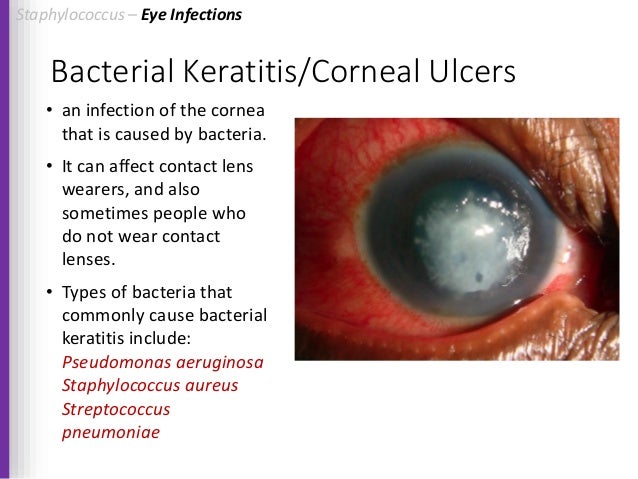 Staphylococcus – Eye Infections

Bacterial Keratitis/Corneal Ulcers

• an infection of the cornea that is caused by bacteria.

• It can affect contact lens wearers, and also sometimes people who do not wear contact lenses.

• Types of bacteria that commonly cause bacterial keratitis include:
Pseudomonas aeruginosa
Staphylococcus aureus
Streptococcus pneumoniae